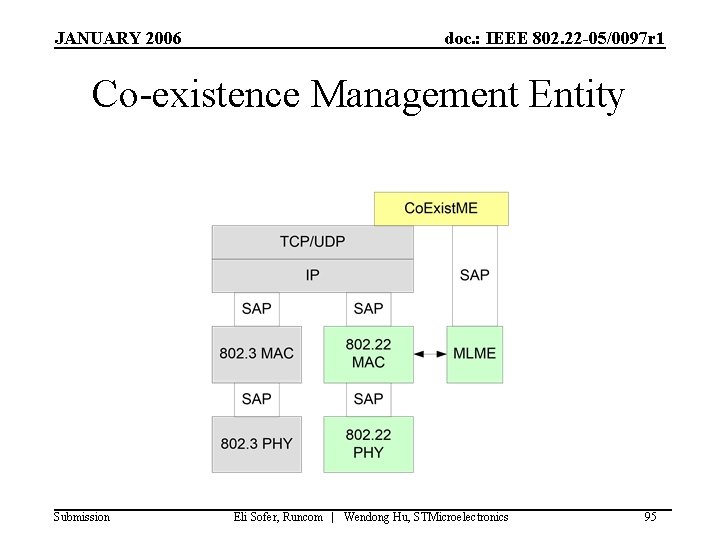 JANUARY 2006

doc.: IEEE 802.22-05/0097r1

Co-existence Management Entity

CoExistME

TCP/UDP

IP

SAP

SAP

SAP

802.3 MAC

802.22 MAC

MLME

SAP

SAP

802.3 PHY

802.22 PHY

Submission

Eli Sofer, Runcom | Wendong Hu, STMicroelectronics

95